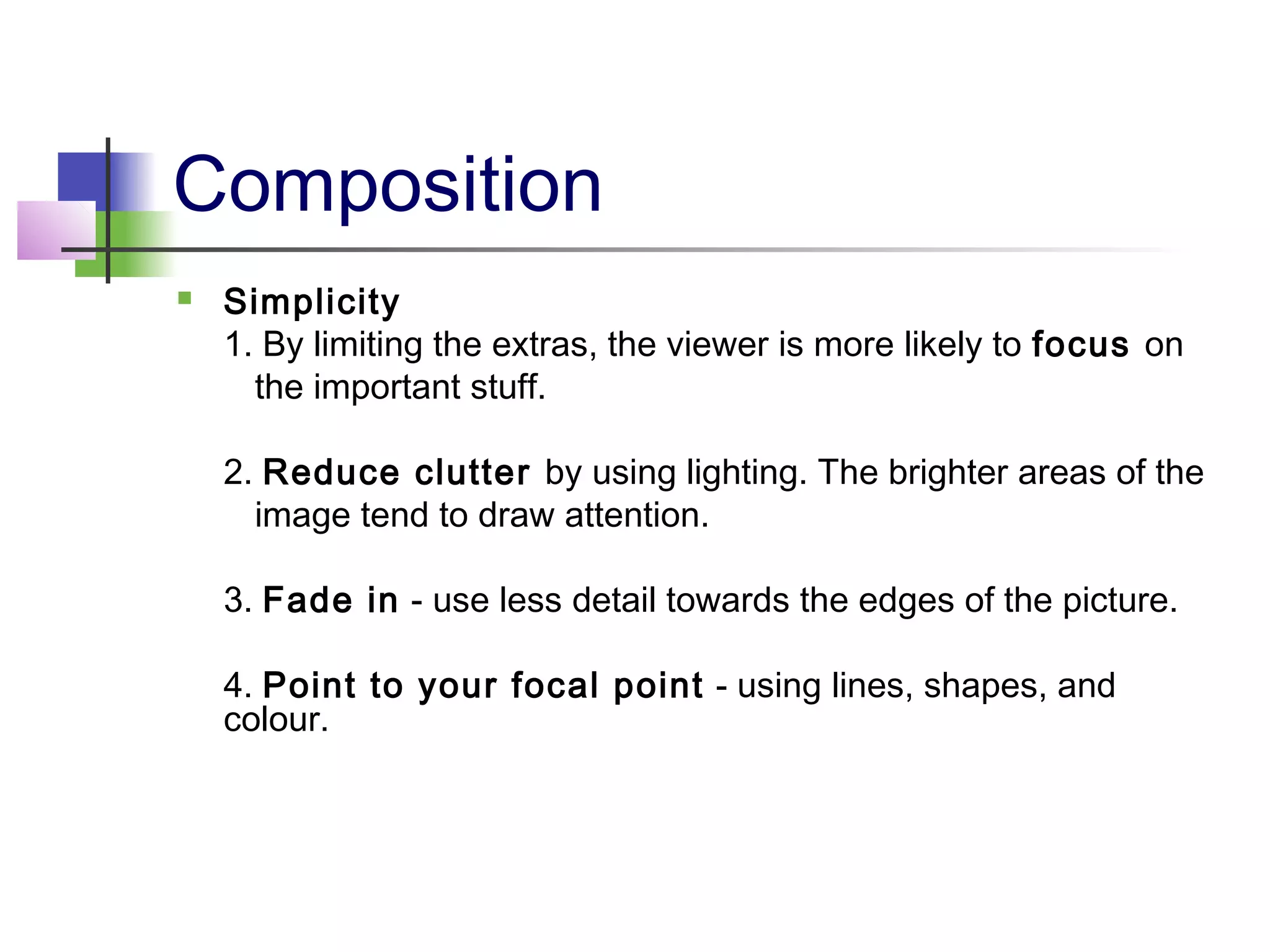 Composition

Simplicity
1. By limiting the extras, the viewer is more likely to focus on the important stuff.

2. Reduce clutter by using lighting. The brighter areas of the image tend to draw attention.

3. Fade in - use less detail towards the edges of the picture.

4. Point to your focal point - using lines, shapes, and colour.